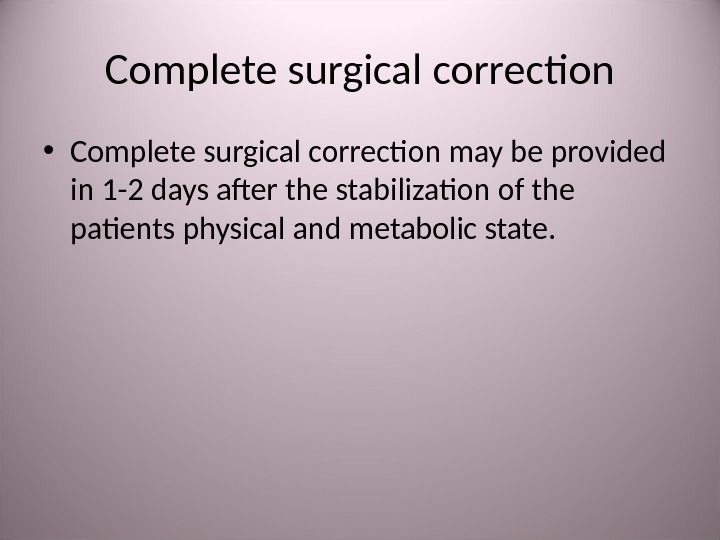 Complete surgical correction

• Complete surgical correction may be provided in 1-2 days after the stabilization of the patients physical and metabolic state.